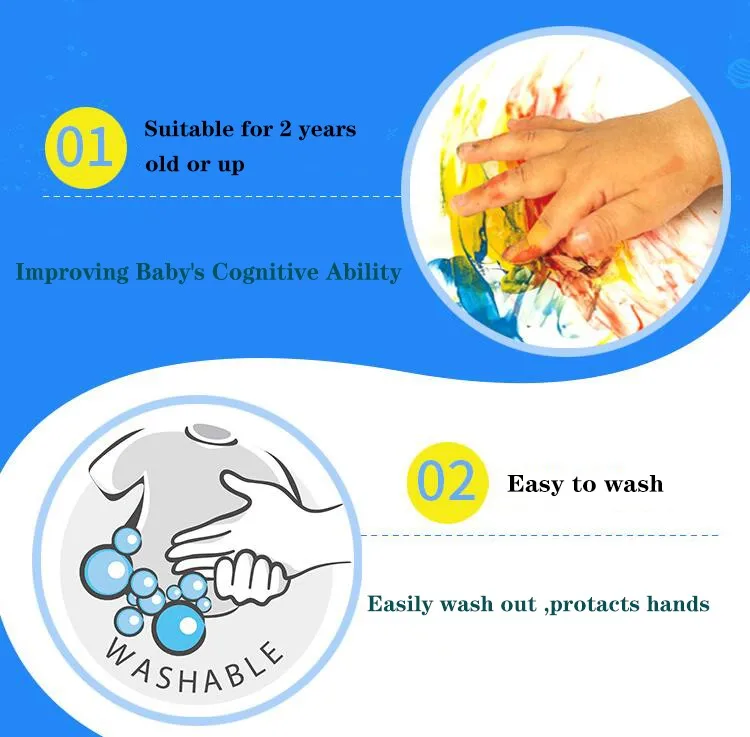 01 Suitable for 2 years old or up

Improving Baby's Cognitive Ability

WASHABLE

02 Easy to wash

Easily wash out ,protacts hands